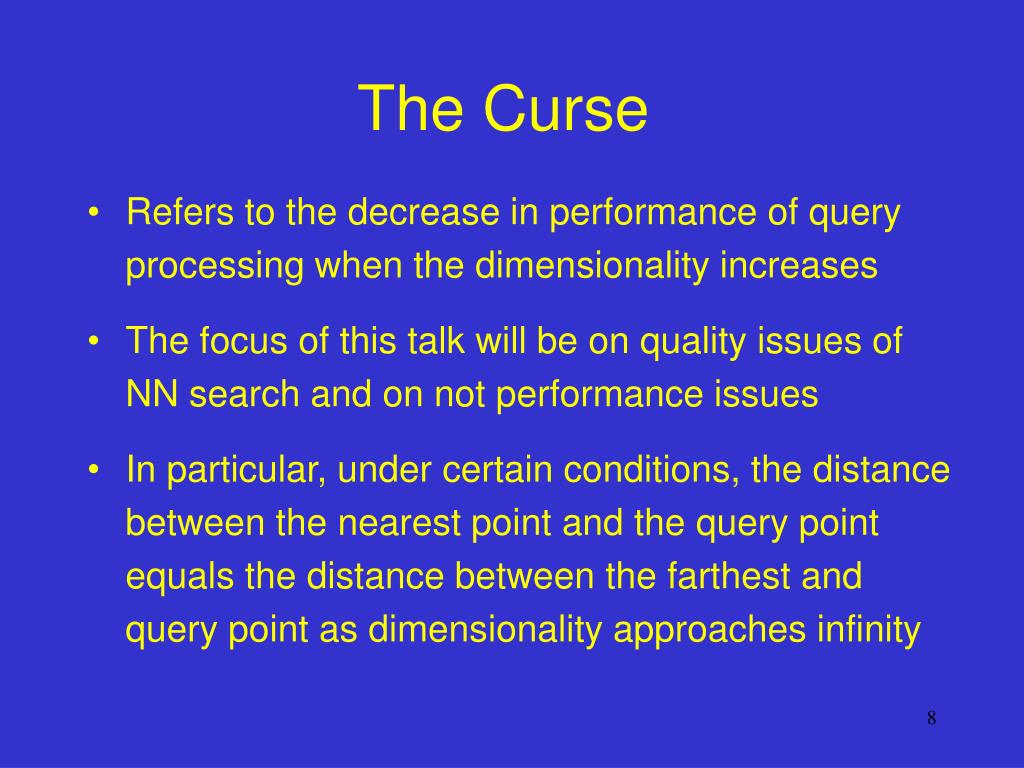 The Curse

• Refers to the decrease in performance of query processing when the dimensionality increases

• The focus of this talk will be on quality issues of NN search and on not performance issues

• In particular, under certain conditions, the distance between the nearest point and the query point equals the distance between the farthest and query point as dimensionality approaches infinity

8